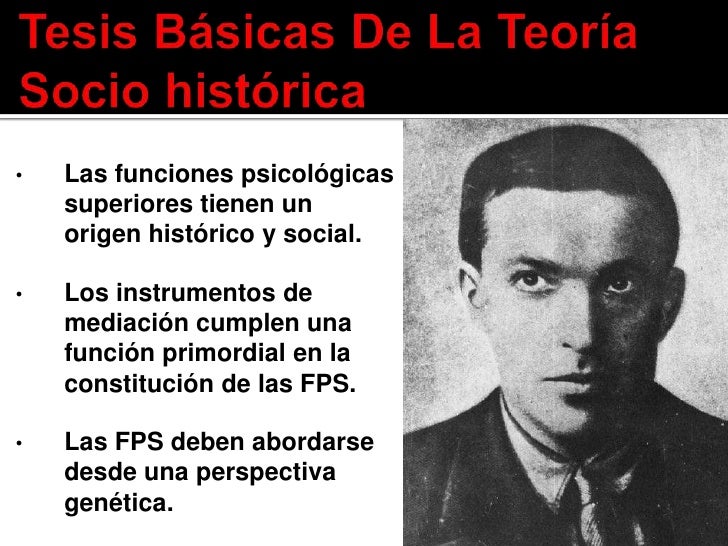 Tesis Básicas De La Teoría Socio histórica

• Las funciones psicológicas superiores tienen un origen histórico y social.

• Los instrumentos de mediación cumplen una función primordial en la constitución de las FPS.

• Las FPS deben abordarse desde una perspectiva genética.